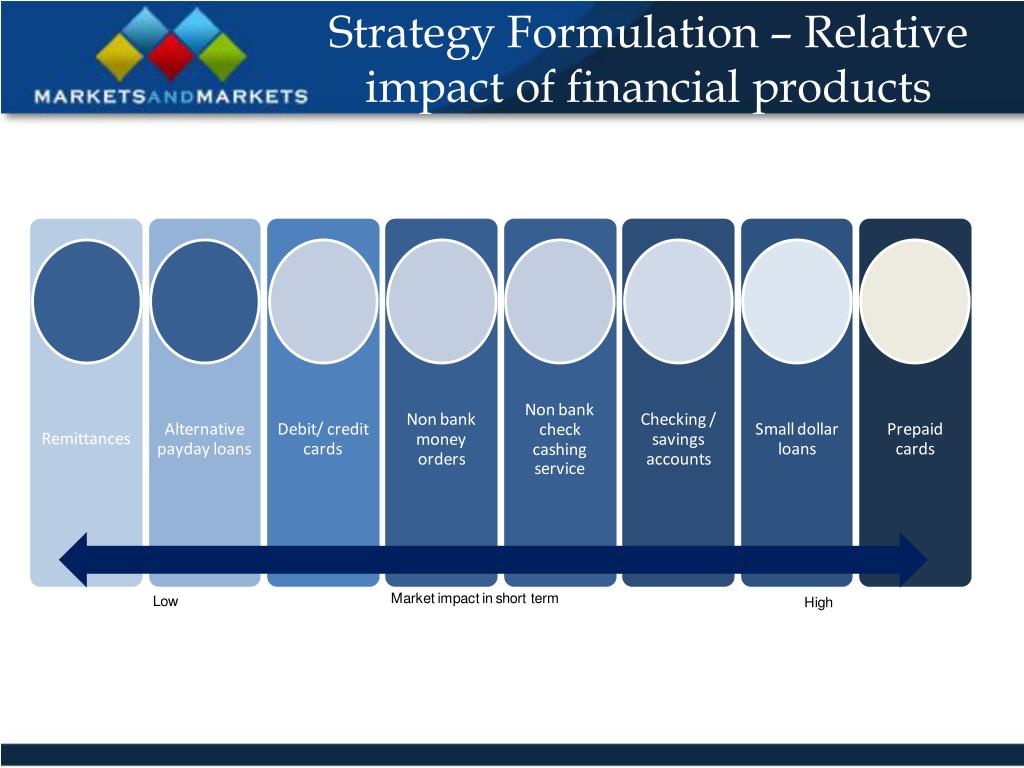 MARKETSANDMARKETS

Strategy Formulation – Relative impact of financial products

Remittances

Alternative payday loans

Debit/ credit cards

Non bank money orders

Non bank check cashing service

Checking / savings accounts

Small dollar loans

Prepaid cards

Low

Market impact in short term

High